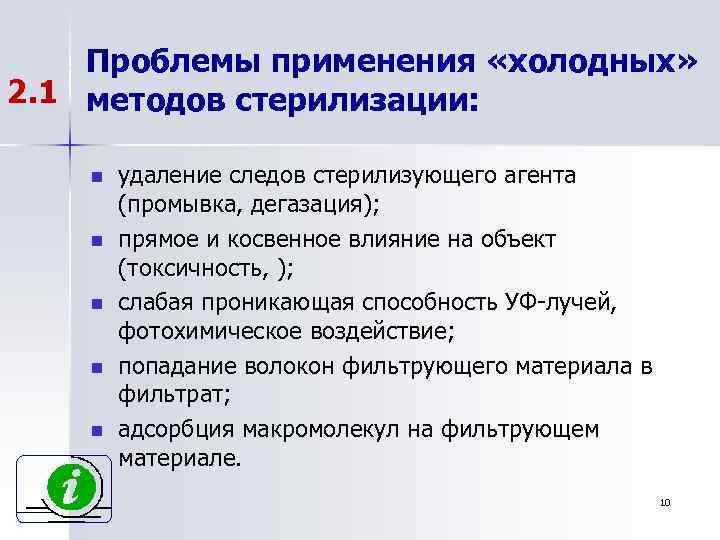 2.1

Проблемы применения «холодных» методов стерилизации:

- удаление следов стерилизующего агента (промывка, дегазация);
- прямое и косвенное влияние на объект (токсичность, );
- слабая проникающая способность УФ-лучей, фотохимическое воздействие;
- попадание волокон фильтрующего материала в фильтрат;
- адсорбция макромолекул на фильтрующем материале.

i

10